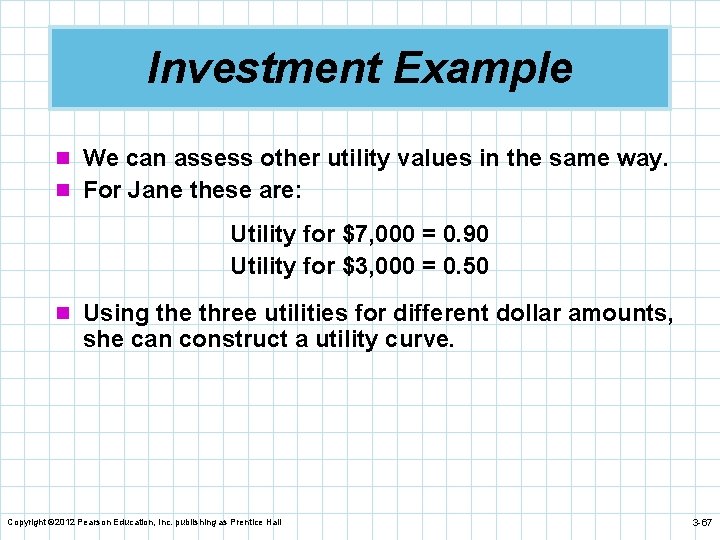 Investment Example

We can assess other utility values in the same way.

For Jane these are:

Utility for \$7,000 = 0.90
Utility for \$3,000 = 0.50

Using the three utilities for different dollar amounts, she can construct a utility curve.

Copyright ©2012 Pearson Education, Inc. publishing as Prentice Hall

3-67